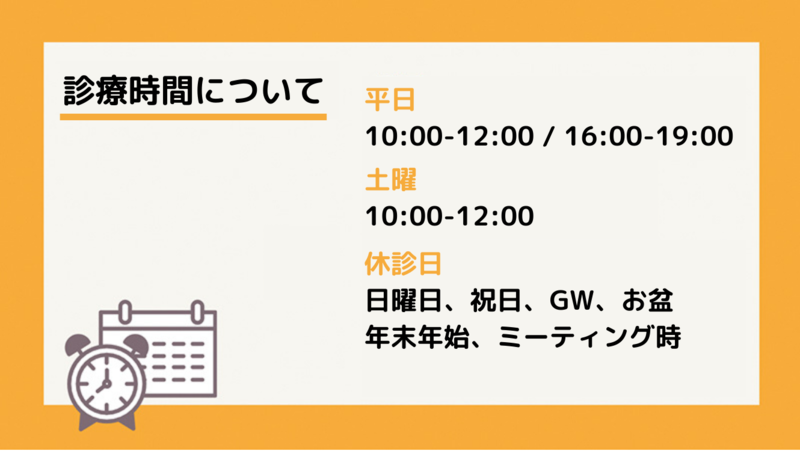 診療時間について

平日
10:00-12:00 / 16:00-19:00

土曜
10:00-12:00

休診日
日曜日、祝日、GW、お盆
年末年始、ミーティング時